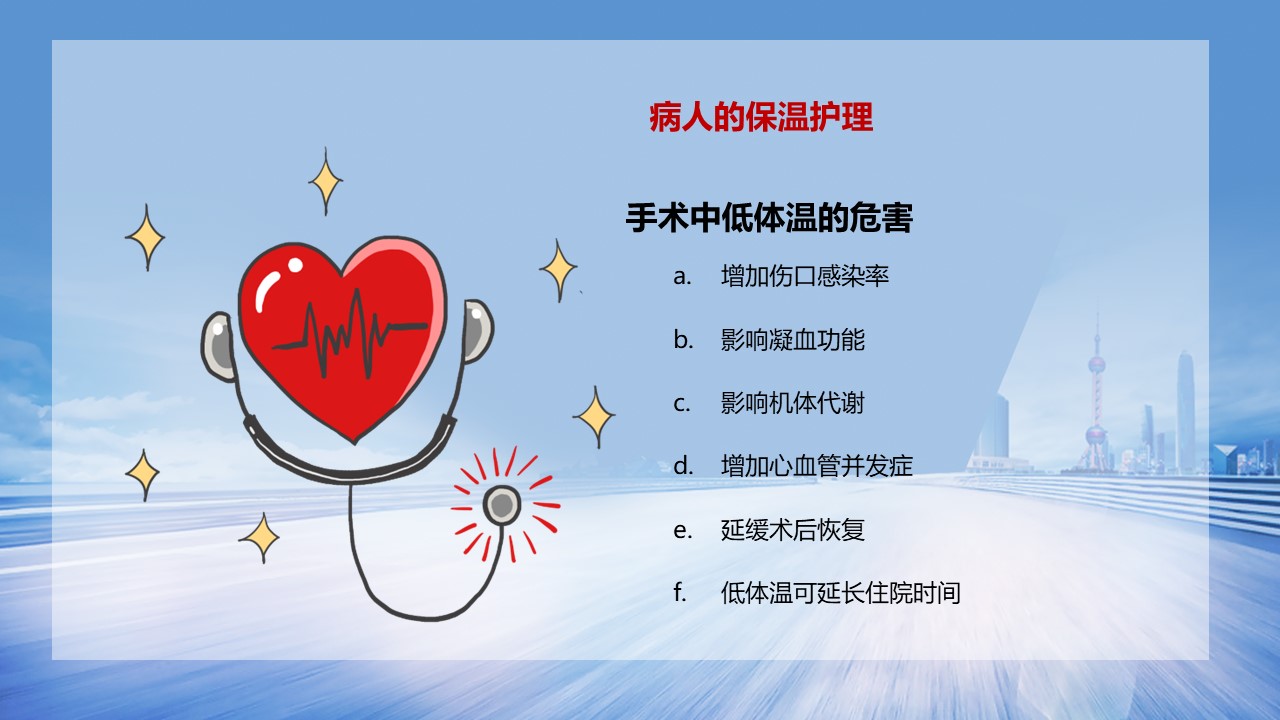 病人的保温护理

手术中低体温的危害

a. 增加伤口感染率

b. 影响凝血功能

c. 影响机体代谢

d. 增加心血管并发症

e. 延缓术后恢复

f. 低体温可延长住院时间